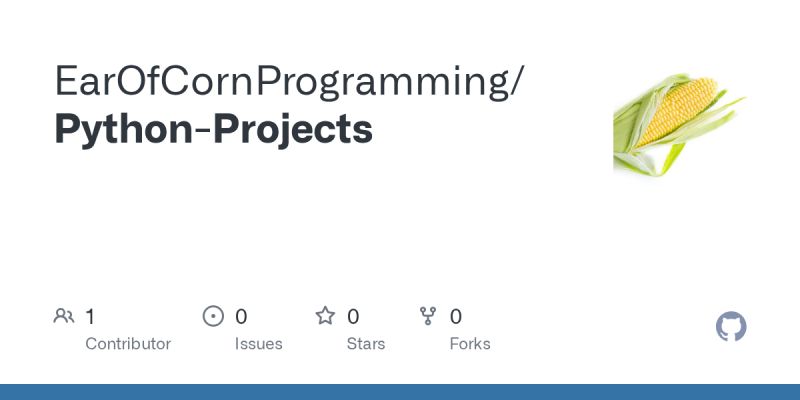 EarOfCornProgramming/
Python-Projects

1
Contributor

0
Issues

0
Stars

0
Forks